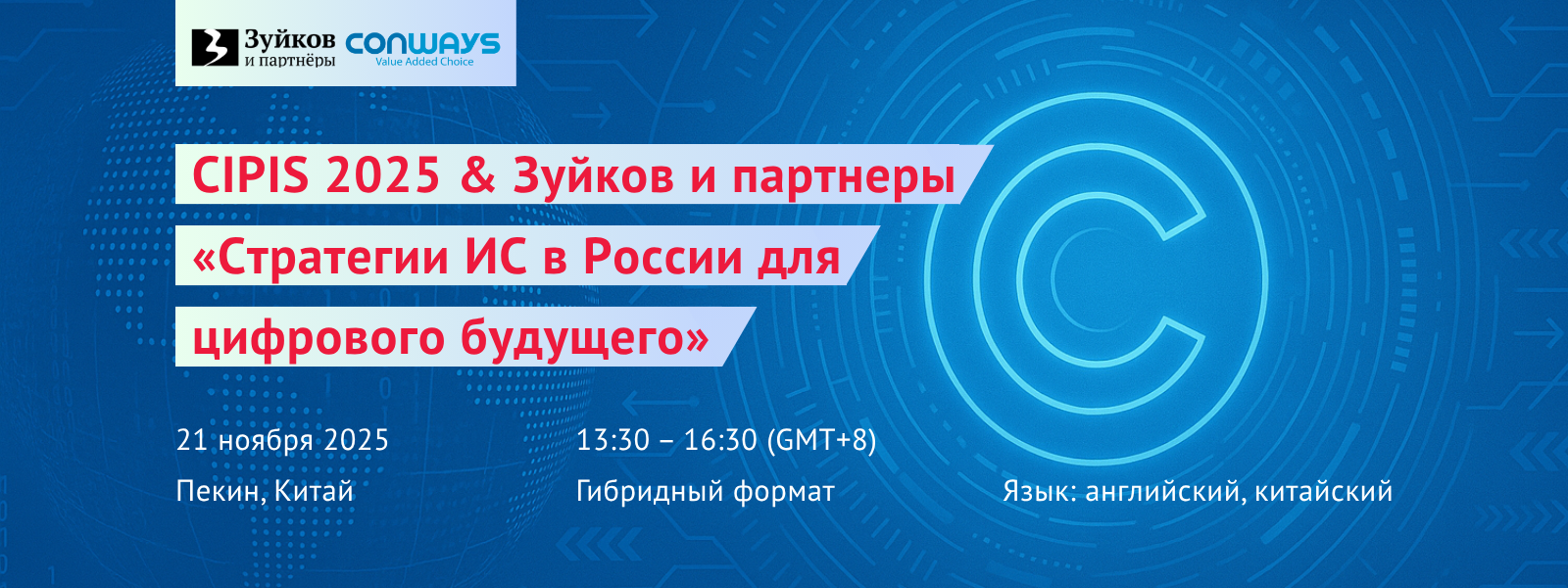 Зуйков и партнёры CONWAYS Value Added Choice

CIPIS 2025 & Зуйков и партнеры «Стратегии ИС в России для цифрового будущего»

21 ноября 2025
Пекин, Китай

13:30 – 16:30 (GMT+8)
Гибридный формат

Язык: английский, китайский